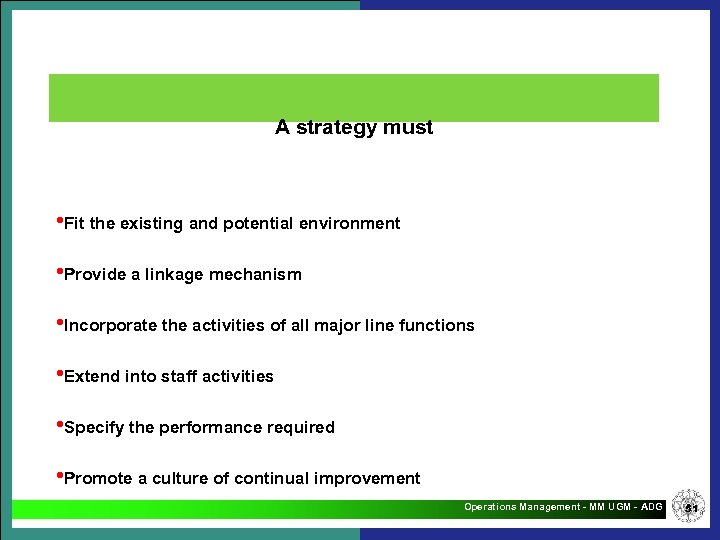 A strategy must

•Fit the existing and potential environment

•Provide a linkage mechanism

•Incorporate the activities of all major line functions

•Extend into staff activities

•Specify the performance required

•Promote a culture of continual improvement

Operations Management - MM UGM - ADG

31